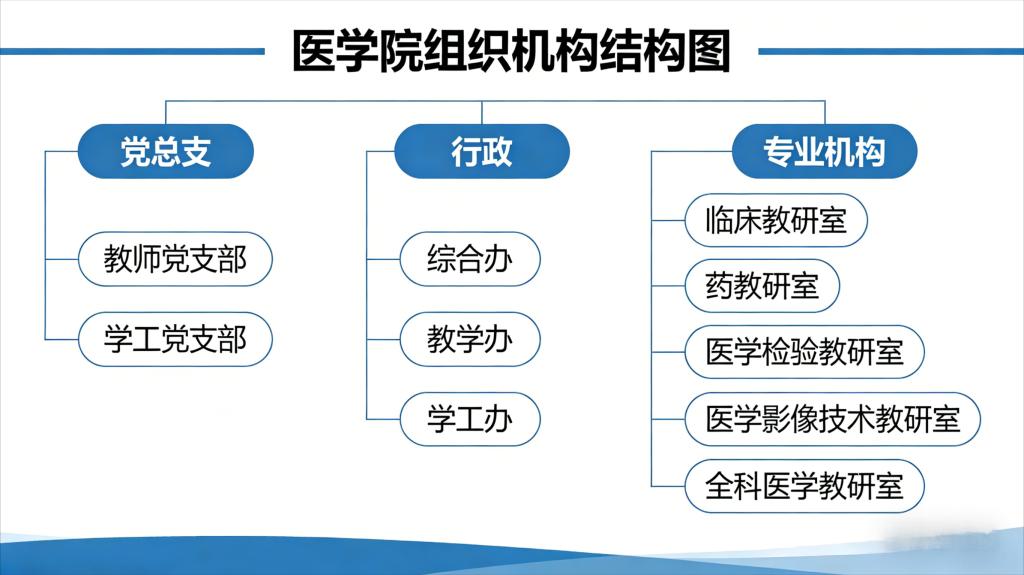 医学院组织机构结构图

党总支

教师党支部

学工党支部

行政

综合办

教学办

学工办

专业机构

临床教研室

药教研室

医学检验教研室

医学影像技术教研室

全科医学教研室